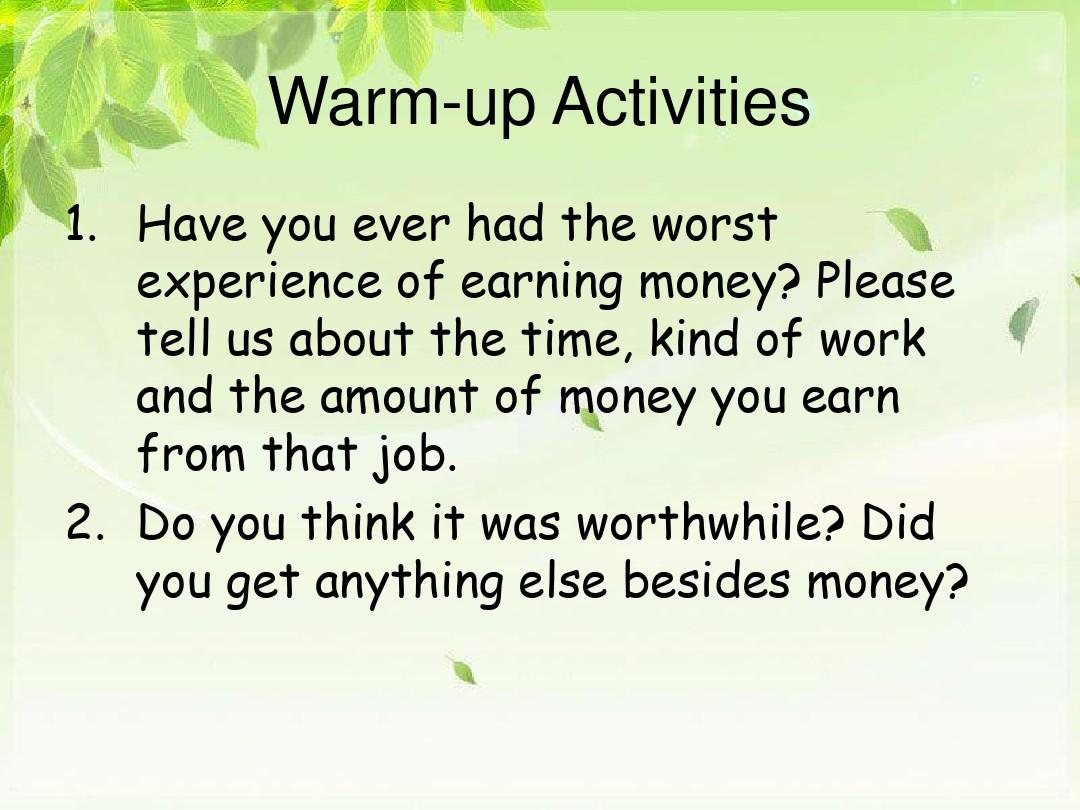 Warm-up Activities

1. Have you ever had the worst experience of earning money? Please tell us about the time, kind of work and the amount of money you earn from that job.

2. Do you think it was worthwhile? Did you get anything else besides money?